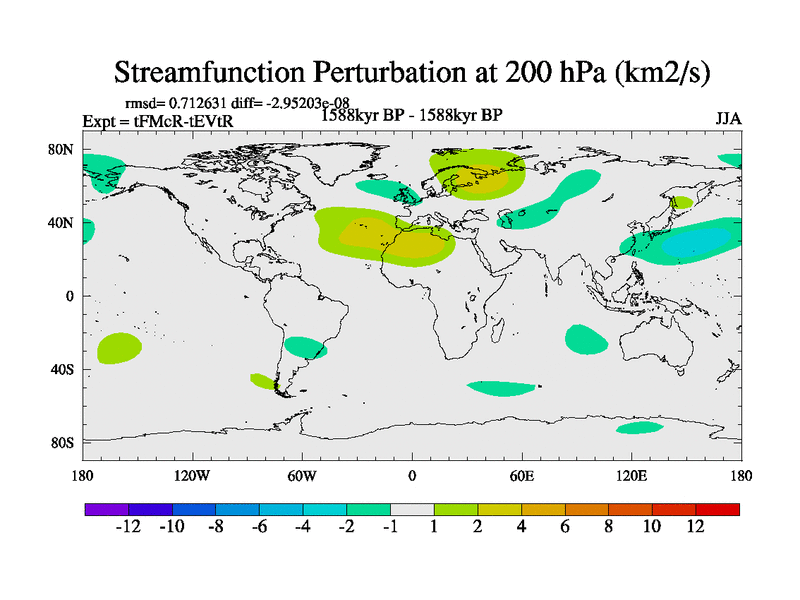 Streamfunction Perturbation at 200 hPa (km2/s)

rmsd= 0.712631 diff= -2.95203e-08
Expt = tFMcR-tEVtR
1588kyr BP - 1588kyr BP
JJA

80N
40N
0
40S
80S

180
120W
60W
0
60E
120E
180

-12 -10 -8 -6 -4 -2 -1 1 2 4 6 8 10 12